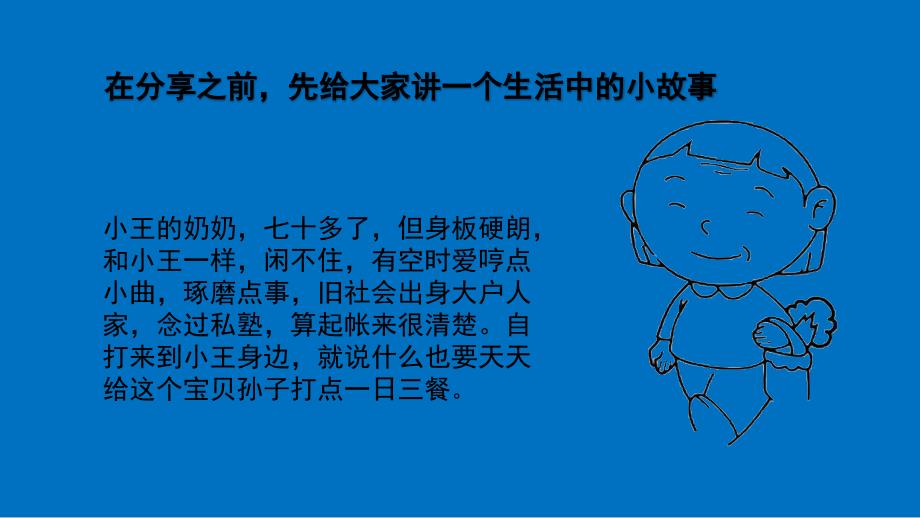 在分享之前，先给大家讲一个生活中的小故事

小王的奶奶，七十多了，但身板硬朗，和小王一样，闲不住，有空时爱哼点小曲，琢磨点事，旧社会出身大户人家，念过私塾，算起帐来很清楚。自打来到小王身边，就说什么也要天天给这个宝贝孙子打点一日三餐。